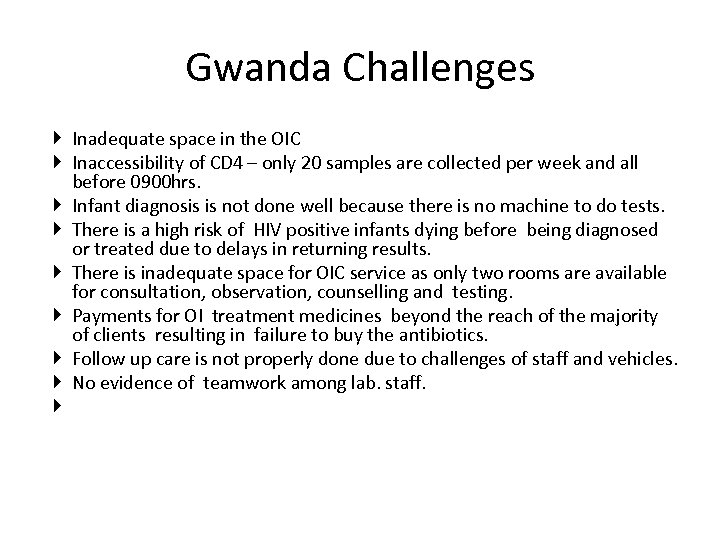 Gwanda Challenges

- Inadequate space in the OIC
- Inaccessibility of CD4 – only 20 samples are collected per week and all before 0900hrs.
- Infant diagnosis is not done well because there is no machine to do tests.
- There is a high risk of HIV positive infants dying before being diagnosed or treated due to delays in returning results.
- There is inadequate space for OIC service as only two rooms are available for consultation, observation, counselling and testing.
- Payments for OI treatment medicines beyond the reach of the majority of clients resulting in failure to buy the antibiotics.
- Follow up care is not properly done due to challenges of staff and vehicles.
- No evidence of teamwork among lab. staff.